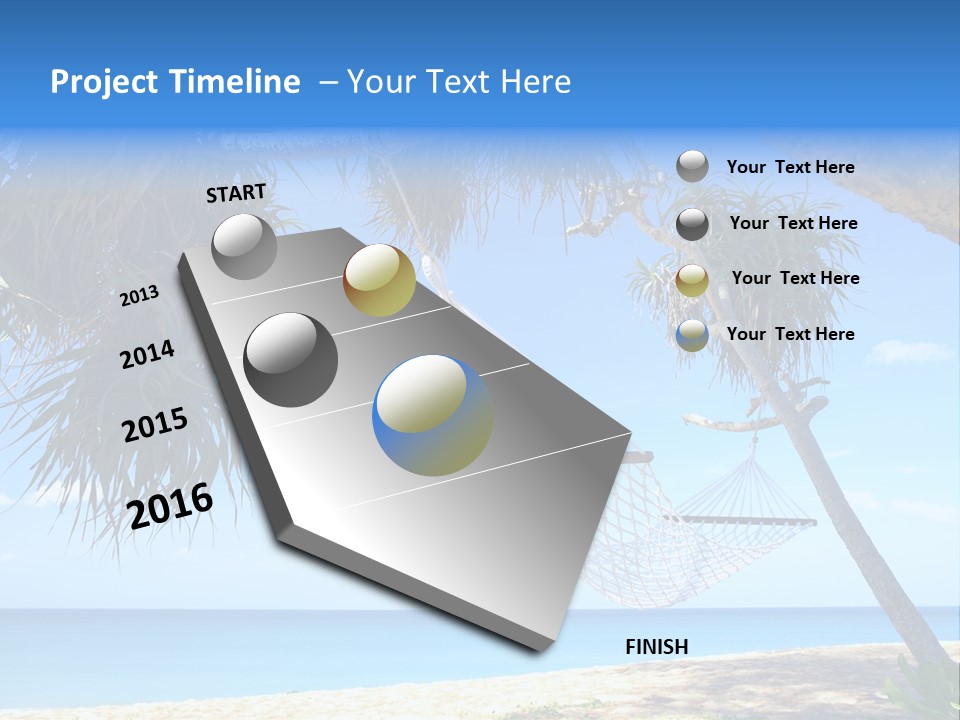 Project Timeline – Your Text Here

START

2013

2014

2015

2016

FINISH

Your Text Here

Your Text Here

Your Text Here

Your Text Here